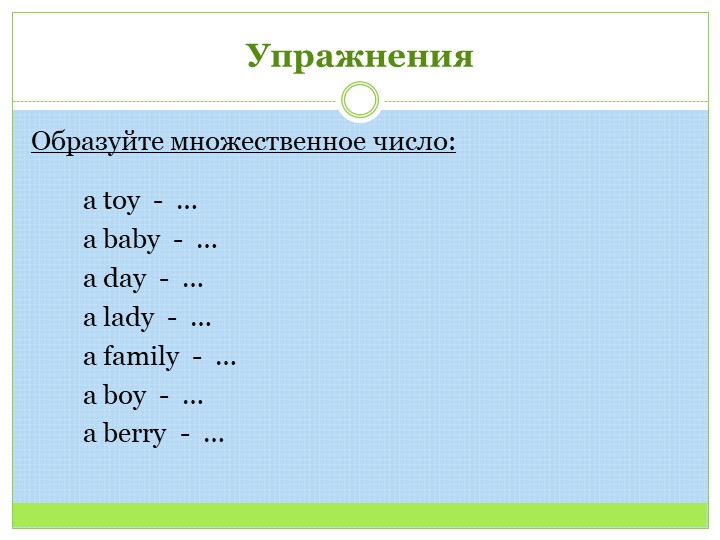 Упражнения

Образуйте множественное число:

a toy - …
a baby - …
a day - …
a lady - …
a family - …
a boy - …
a berry - …